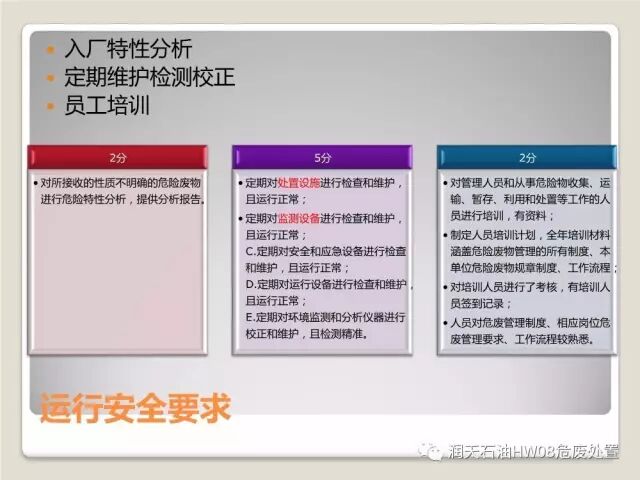 • 入厂特性分析
• 定期维护检测校正
• 员工培训

2分

• 对所接收的性质不明确的危险废物进行危险特性分析，提供分析报告。

5分

• 定期对处置设施进行检查和维护，且运行正常；
• 定期对监测设备进行检查和维护，且运行正常；
C.定期对安全和应急设备进行检查和维护，且运行正常；
D.定期对运行设备进行检查和维护，且运行正常；
E.定期对环境监测和分析仪器进行校正和维护，且检测精准。

2分

• 对管理人员和从事危险物收集、运输、暂存、利用和处置等工作的人员进行培训，有资料；
• 制定人员培训计划，全年培训材料涵盖危险废物管理的所有制度、本单位危险废物规章制度、工作流程；
• 对培训人员进行了考核，有培训人员签到记录；
• 人员对危废管理制度、相应岗位危废管理要求、工作流程较熟悉。

运行安全要求

润天石油HW08危废处置